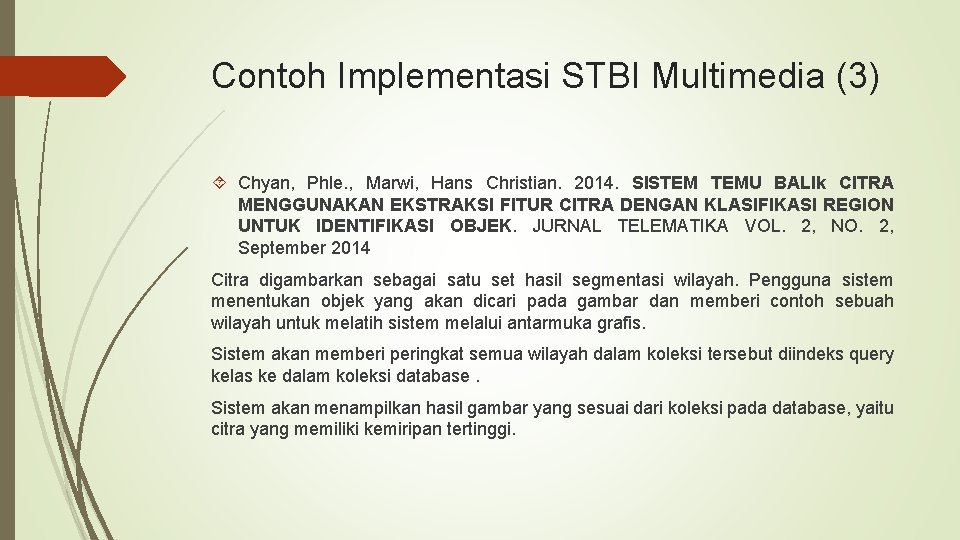 Contoh Implementasi STBI Multimedia (3)

Chyan, Phle., Marwi, Hans Christian. 2014. SISTEM TEMU BALIk CITRA MENGGUNAKAN EKSTRAKSI FITUR CITRA DENGAN KLASIFIKASI REGION UNTUK IDENTIFIKASI OBJEK. JURNAL TELEMATIKA VOL. 2, NO. 2, September 2014

Citra digambarkan sebagai satu set hasil segmentasi wilayah. Pengguna sistem menentukan objek yang akan dicari pada gambar dan memberi contoh sebuah wilayah untuk melatih sistem melalui antarmuka grafis.

Sistem akan memberi peringkat semua wilayah dalam koleksi tersebut diindeks query kelas ke dalam koleksi database .

Sistem akan menampilkan hasil gambar yang sesuai dari koleksi pada database, yaitu citra yang memiliki kemiripan tertinggi.